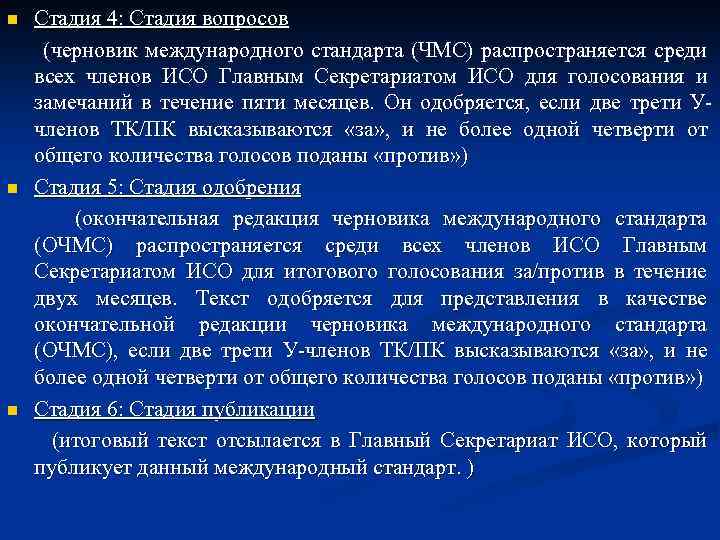 Стадия 4: Стадия вопросов

(черновик международного стандарта (ЧМС) распространяется среди всех членов ИСО Главным Секретариатом ИСО для голосования и замечаний в течение пяти месяцев. Он одобряется, если две трети У-членов ТК/ПК высказываются «за», и не более одной четверти от общего количества голосов поданы «против»)

Стадия 5: Стадия одобрения

(окончательная редакция черновика международного стандарта (ОЧМС) распространяется среди всех членов ИСО Главным Секретариатом ИСО для итогового голосования за/против в течение двух месяцев. Текст одобряется для представления в качестве окончательной редакции черновика международного стандарта (ОЧМС), если две трети У-членов ТК/ПК высказываются «за», и не более одной четверти от общего количества голосов поданы «против»)

Стадия 6: Стадия публикации

(итоговый текст отсылается в Главный Секретариат ИСО, который публикует данный международный стандарт. )